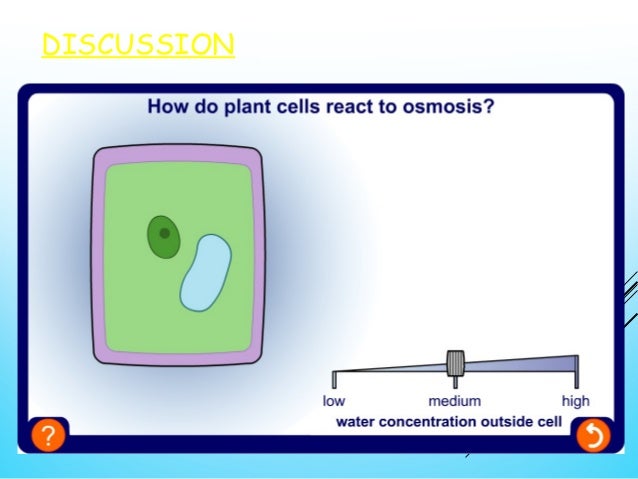 DISCUSSION

How do plant cells react to osmosis?

low
medium
high
water concentration outside cell

?